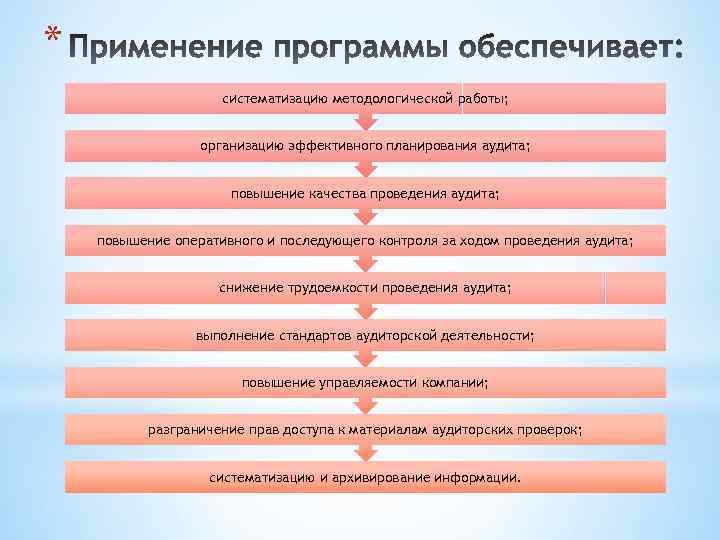 * Применение программы обеспечивает:

систематизацию методологической работы;

организацию эффективного планирования аудита;

повышение качества проведения аудита;

повышение оперативного и последующего контроля за ходом проведения аудита;

снижение трудоемкости проведения аудита;

выполнение стандартов аудиторской деятельности;

повышение управляемости компании;

разграничение прав доступа к материалам аудиторских проверок;

систематизацию и архивирование информации.